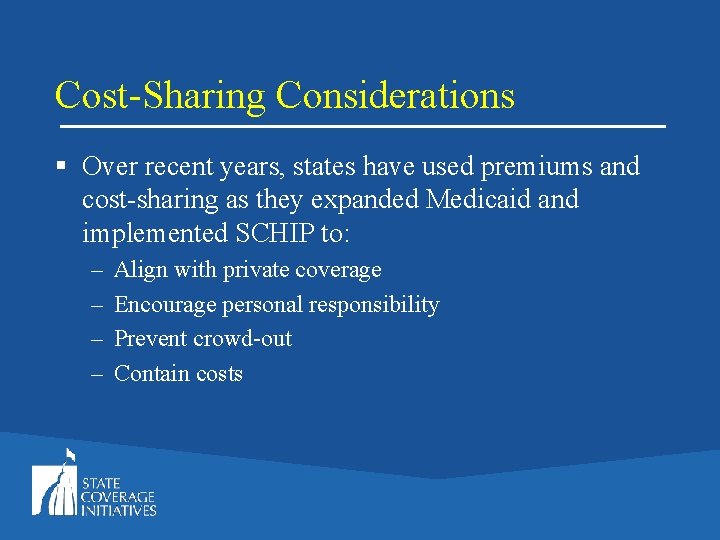 Cost-Sharing Considerations

▪ Over recent years, states have used premiums and cost-sharing as they expanded Medicaid and implemented SCHIP to:

– Align with private coverage
– Encourage personal responsibility
– Prevent crowd-out
– Contain costs

STATE
COVERAGE
INITIATIVES